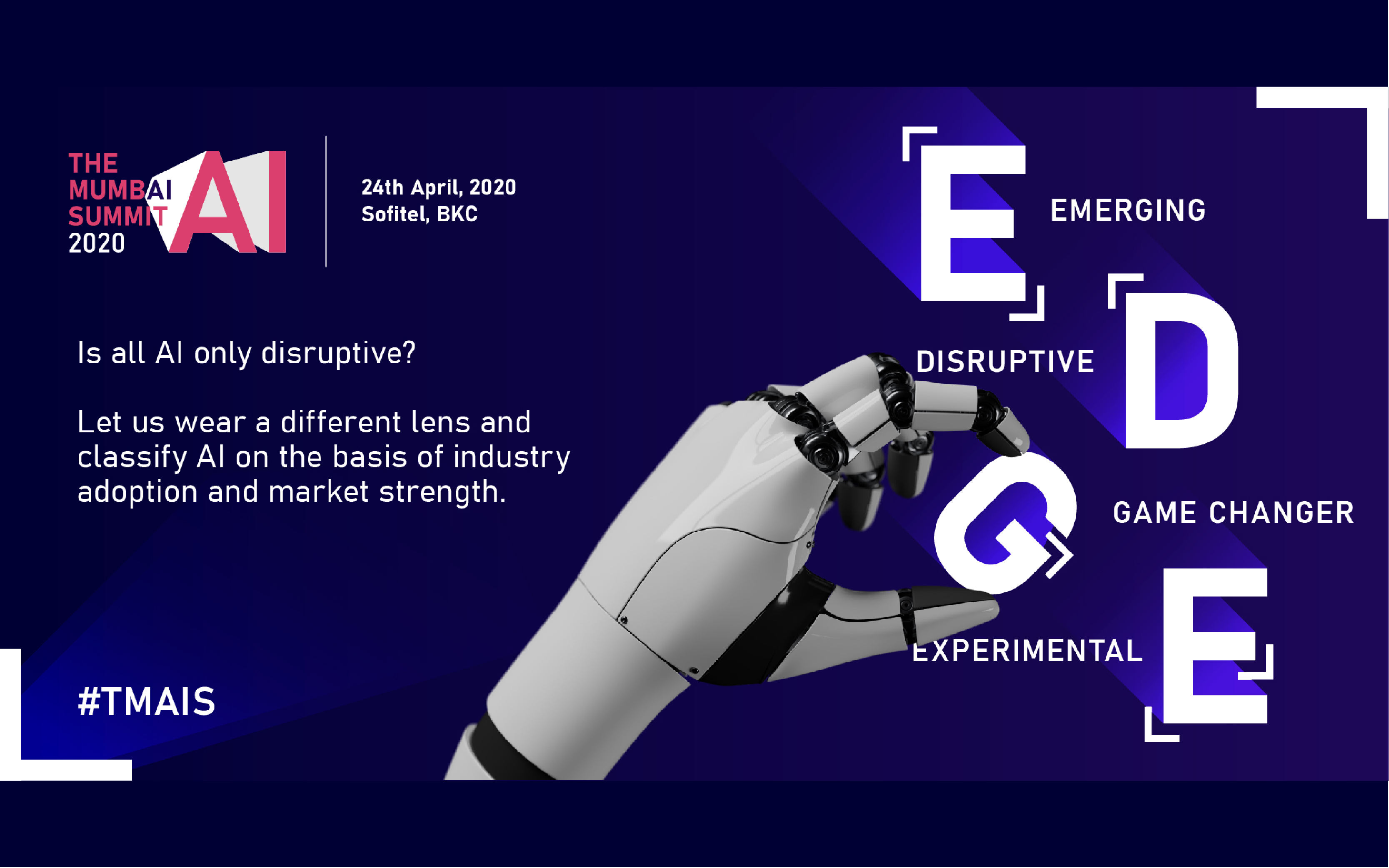 THE MUMBAI SUMMIT 2020 AI

24th April, 2020
Sofitel, BKC

Is all AI only disruptive?

Let us wear a different lens and classify AI on the basis of industry adoption and market strength.

#TMAIS

E EMERGING

DISRUPTIVE D

G GAME CHANGER

EXPERIMENTAL E